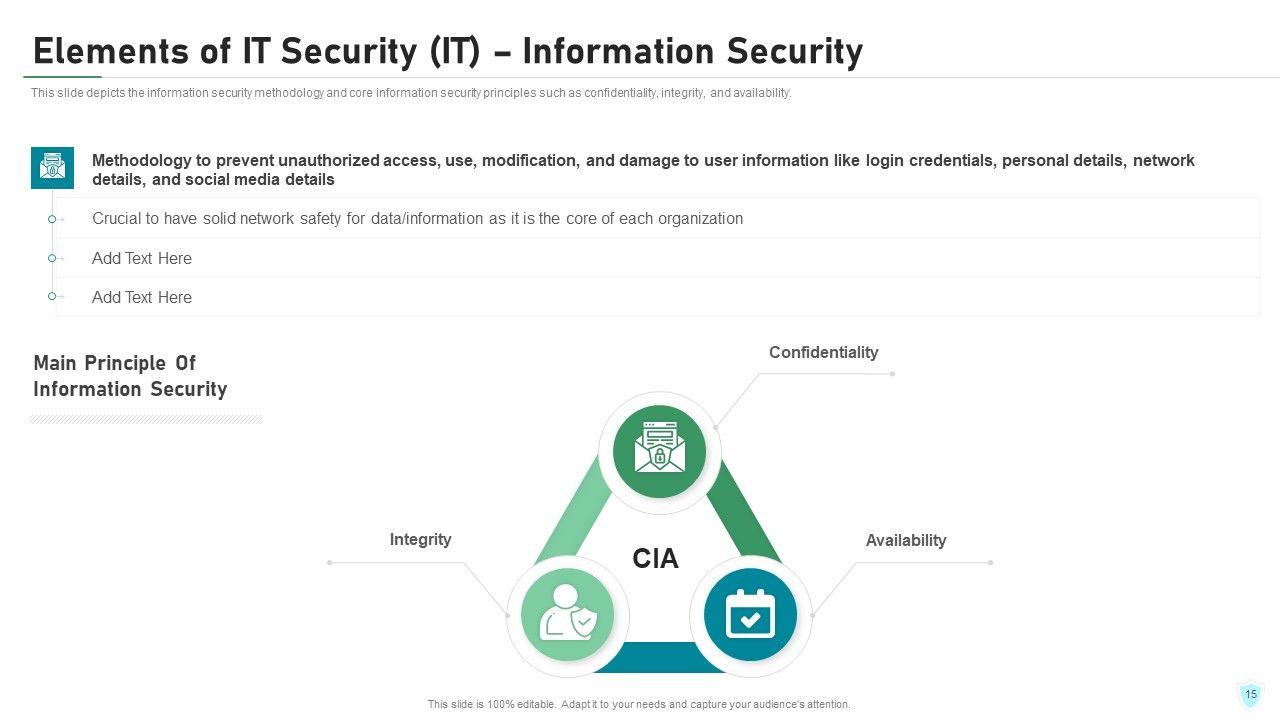 Elements of IT Security (IT) – Information Security

This slide depicts the information security methodology and core information security principles such as confidentiality, integrity, and availability.

Methodology to prevent unauthorized access, use, modification, and damage to user information like login credentials, personal details, network details, and social media details

Crucial to have solid network safety for data/information as it is the core of each organization

Add Text Here

Add Text Here

Main Principle Of Information Security

Confidentiality

Integrity

CIA

Availability

This slide is 100% editable. Adapt it to your needs and capture your audience's attention.

15